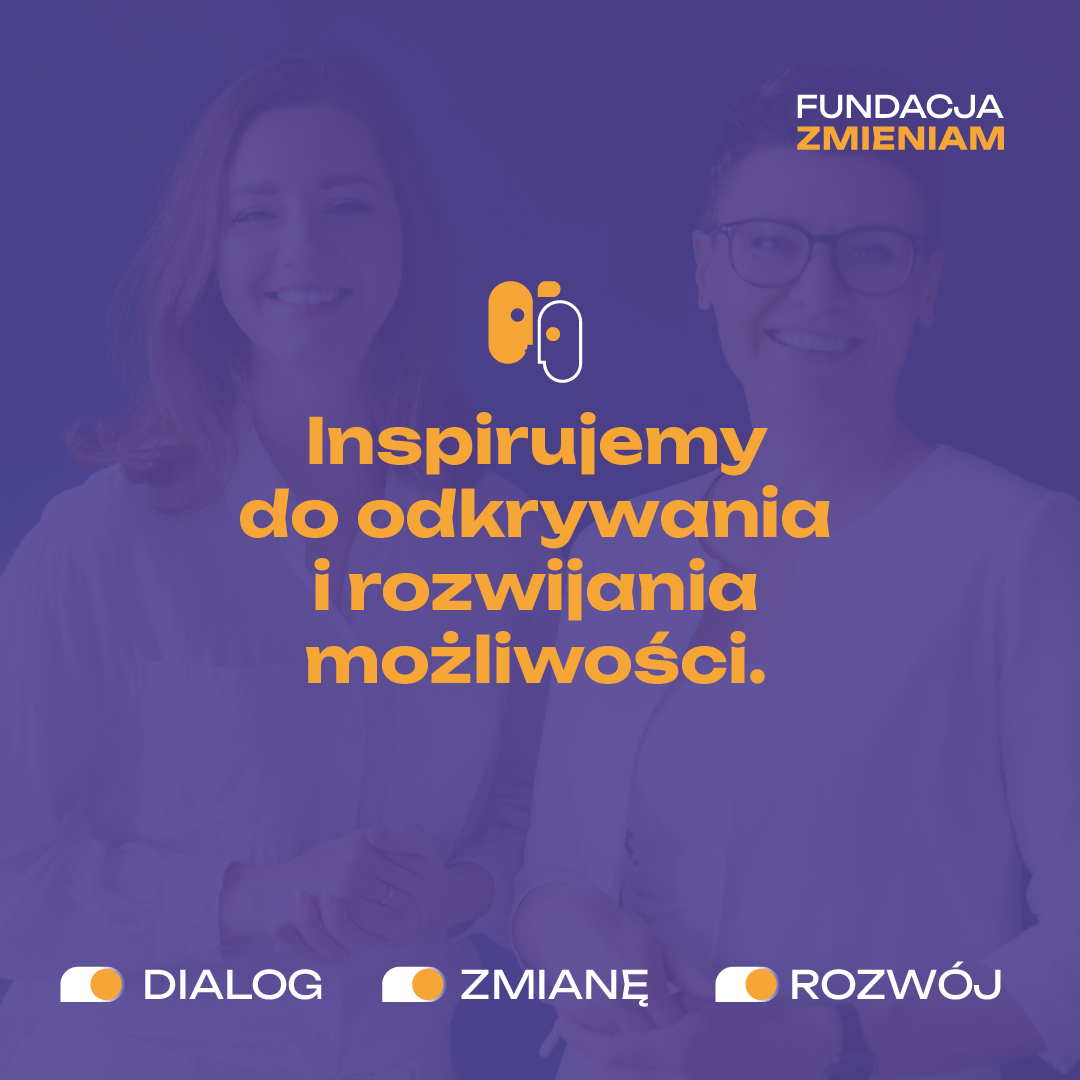 FUNDACJA
ZMIENIAM

Inspirujemy do odkrywania i rozwijania możliwości.

DIALOG ZMIANĘ ROZWÓJ